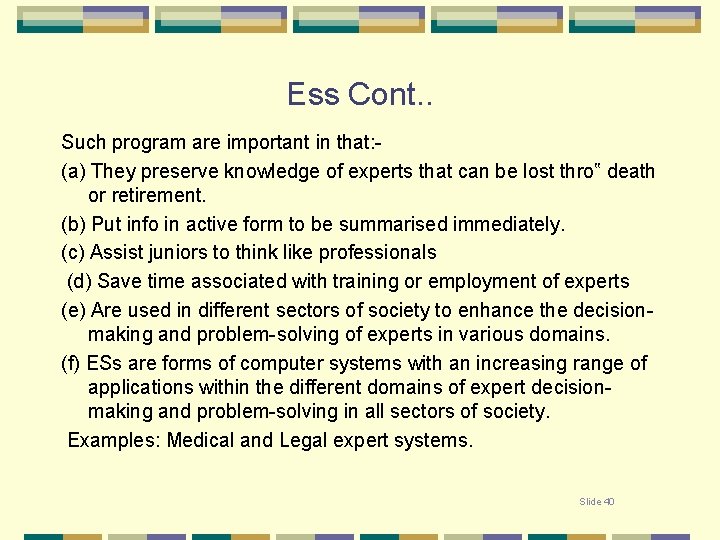 Ess Cont..

Such program are important in that:-

(a) They preserve knowledge of experts that can be lost thro" death or retirement.

(b) Put info in active form to be summarised immediately.

(c) Assist juniors to think like professionals

(d) Save time associated with training or employment of experts

(e) Are used in different sectors of society to enhance the decision-making and problem-solving of experts in various domains.

(f) ESs are forms of computer systems with an increasing range of applications within the different domains of expert decision-making and problem-solving in all sectors of society.

Examples: Medical and Legal expert systems.

Slide 40